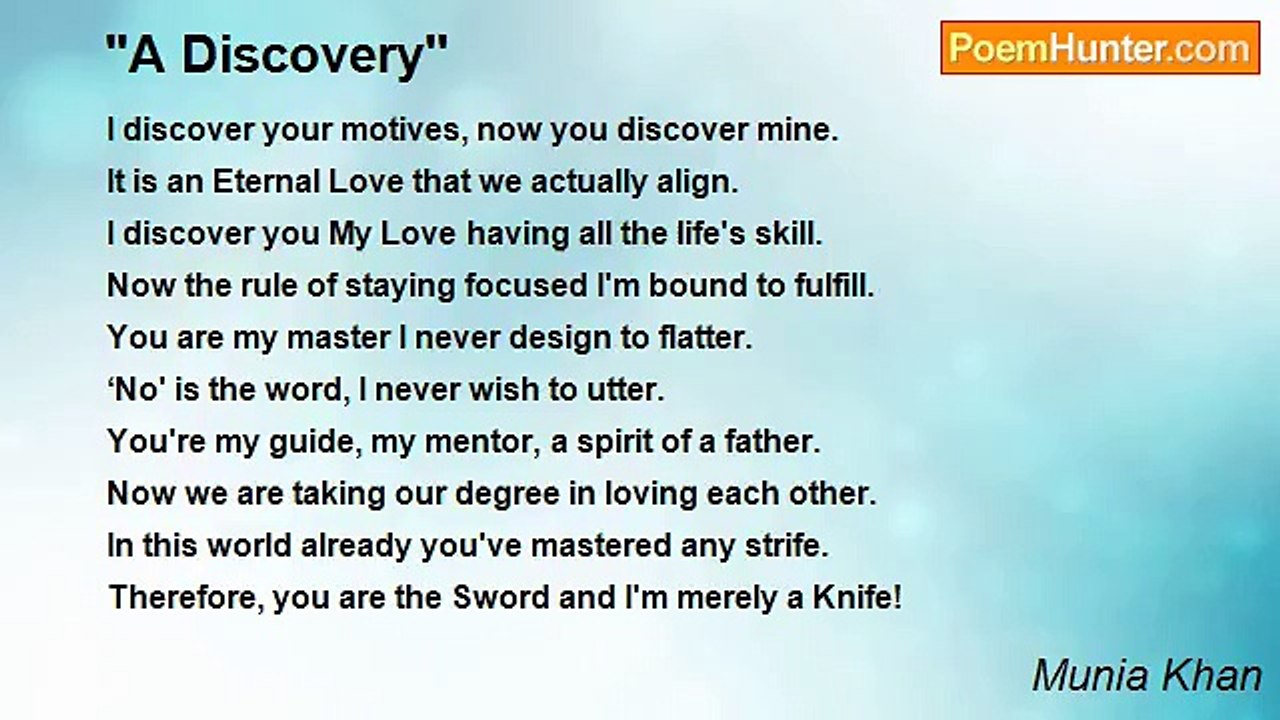 "A Discovery"

PoemHunter.com

I discover your motives, now you discover mine.
It is an Eternal Love that we actually align.
I discover you My Love having all the life's skill.
Now the rule of staying focused I'm bound to fulfill.
You are my master I never design to flatter.
‘No' is the word, I never wish to utter.
You're my guide, my mentor, a spirit of a father.
Now we are taking our degree in loving each other.
In this world already you've mastered any strife.
Therefore, you are the Sword and I'm merely a Knife!

Munia Khan